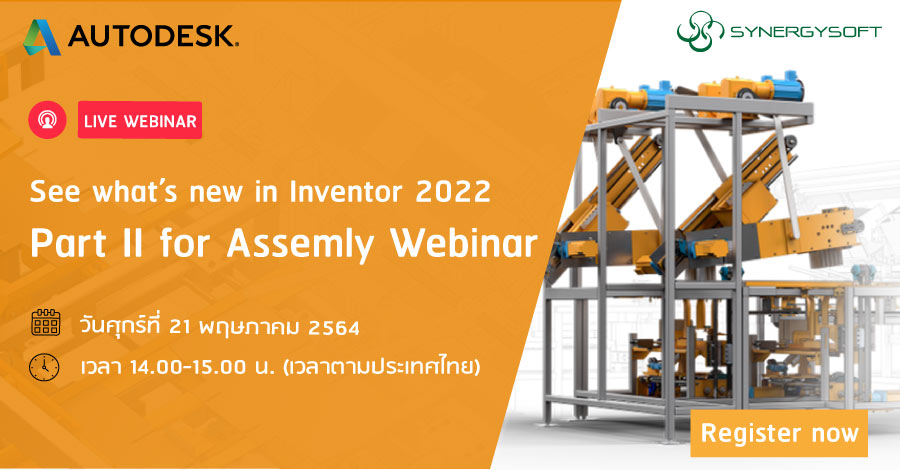 AUTODESK.

SYNERGYSOFT

LIVE WEBINAR

See what's new in Inventor 2022
Part II for Assemly Webinar

วันศุกร์ที่ 21 พฤษภาคม 2564
เวลา 14.00-15.00 น. (เวลาตามประเทศไทย)

Register now